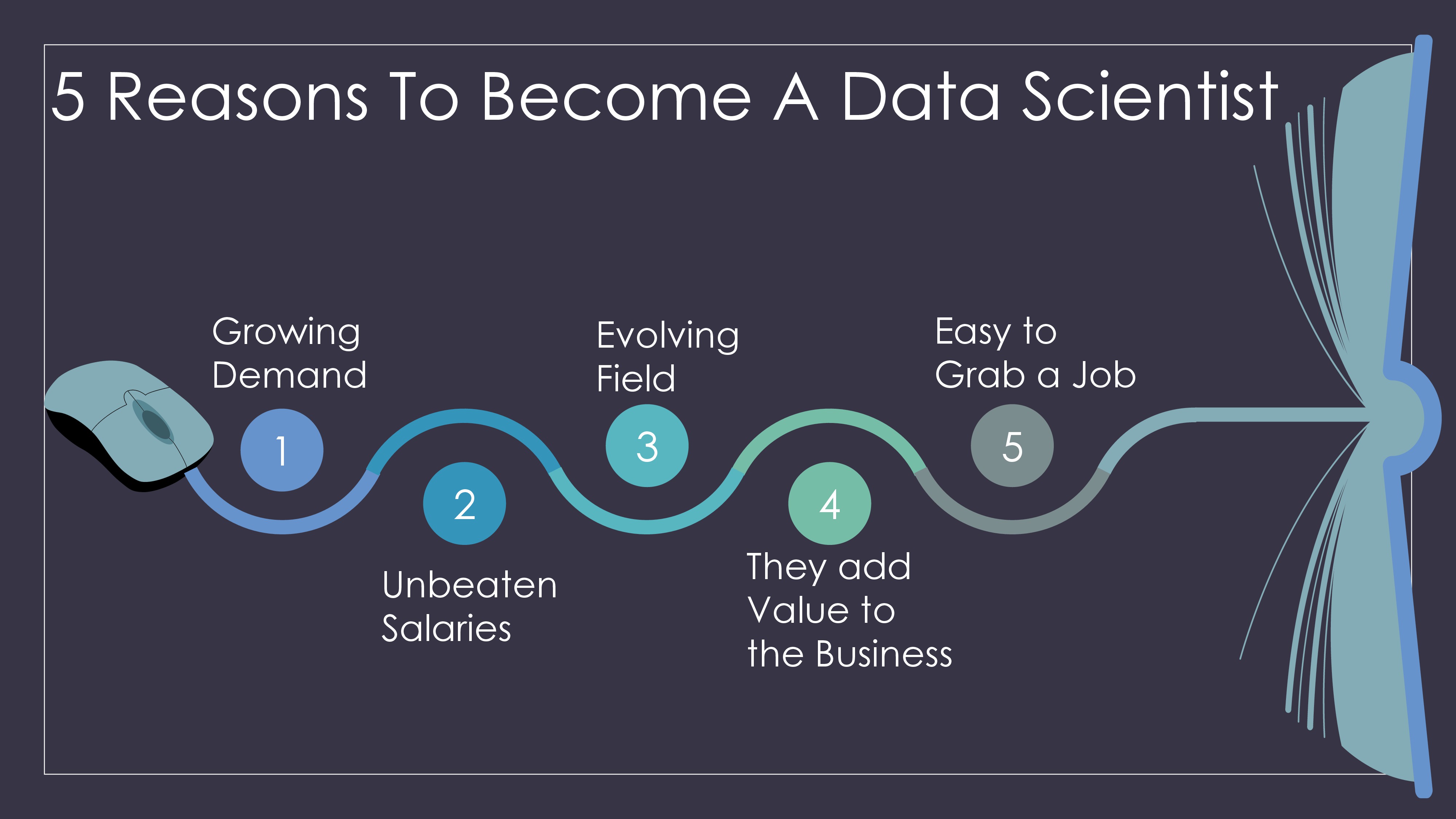 5 Reasons To Become A Data Scientist

Growing Demand

1

2

Unbeaten Salaries

Evolving Field

3

4

They add Value to the Business

Easy to Grab a Job

5